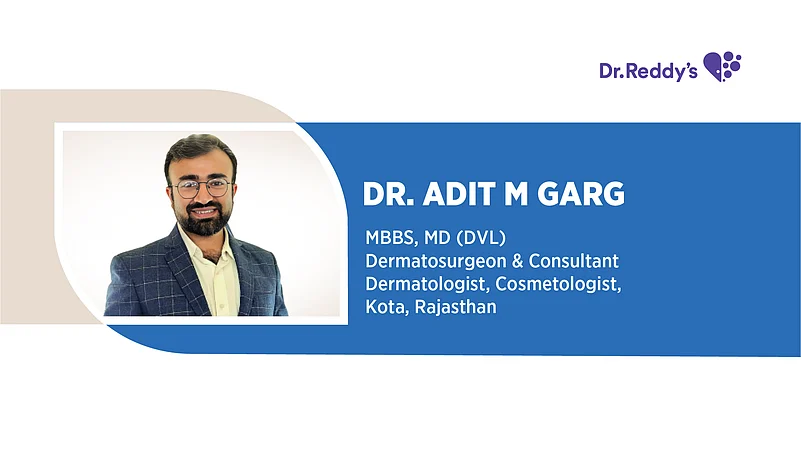 Dr.Reddy's

DR. ADIT M GARG

MBBS, MD (DVL)
Dermatosurgeon & Consultant
Dermatologist, Cosmetologist,
Kota, Rajasthan